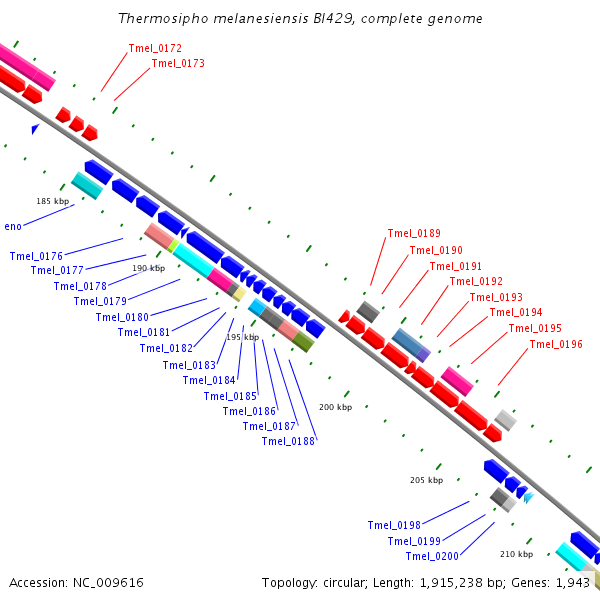 Thermosipho melanesiensis BI429, complete genome

Tmel_0172
Tmel_0173

185 kbp
eno
Tmel_0176
Tmel_0177
190 kbp
Tmel_0178
Tmel_0179
Tmel_0180
Tmel_0181
Tmel_0182
195 kbp
Tmel_0183
Tmel_0184
Tmel_0185
Tmel_0186
Tmel_0187
Tmel_0188

Tmel_0189
Tmel_0190
Tmel_0191
Tmel_0192
Tmel_0193
Tmel_0194
Tmel_0195
Tmel_0196

200 kbp
205 kbp
Tmel_0198
Tmel_0199
Tmel_0200
210 kbp

Accession: NC_009616
Topology: circular; Length: 1,915,238 bp; Genes: 1,943